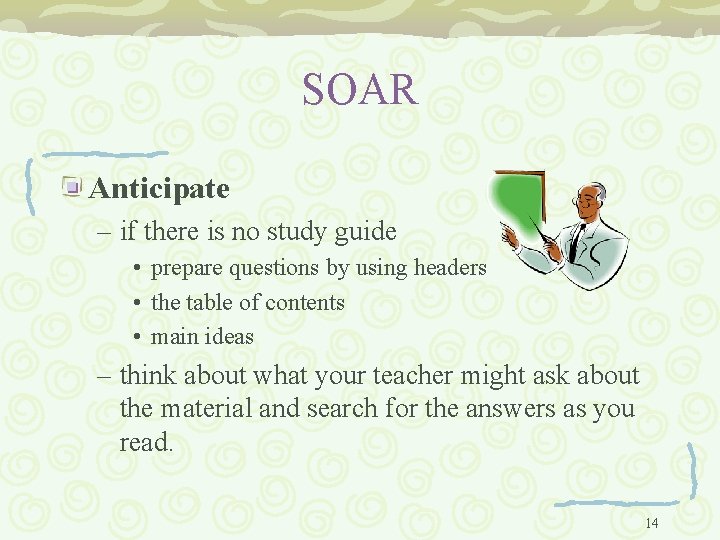 SOAR

Anticipate

– if there is no study guide

• prepare questions by using headers

• the table of contents

• main ideas

– think about what your teacher might ask about the material and search for the answers as you read.

14